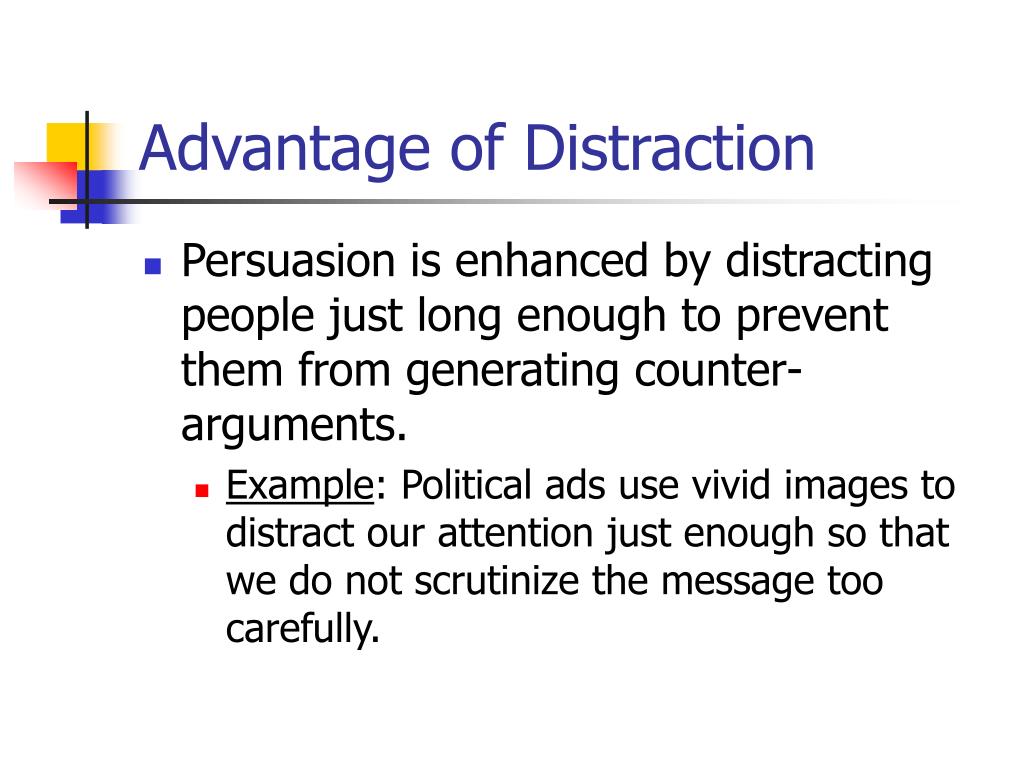 Advantage of Distraction

Persuasion is enhanced by distracting people just long enough to prevent them from generating counter-arguments.

Example: Political ads use vivid images to distract our attention just enough so that we do not scrutinize the message too carefully.